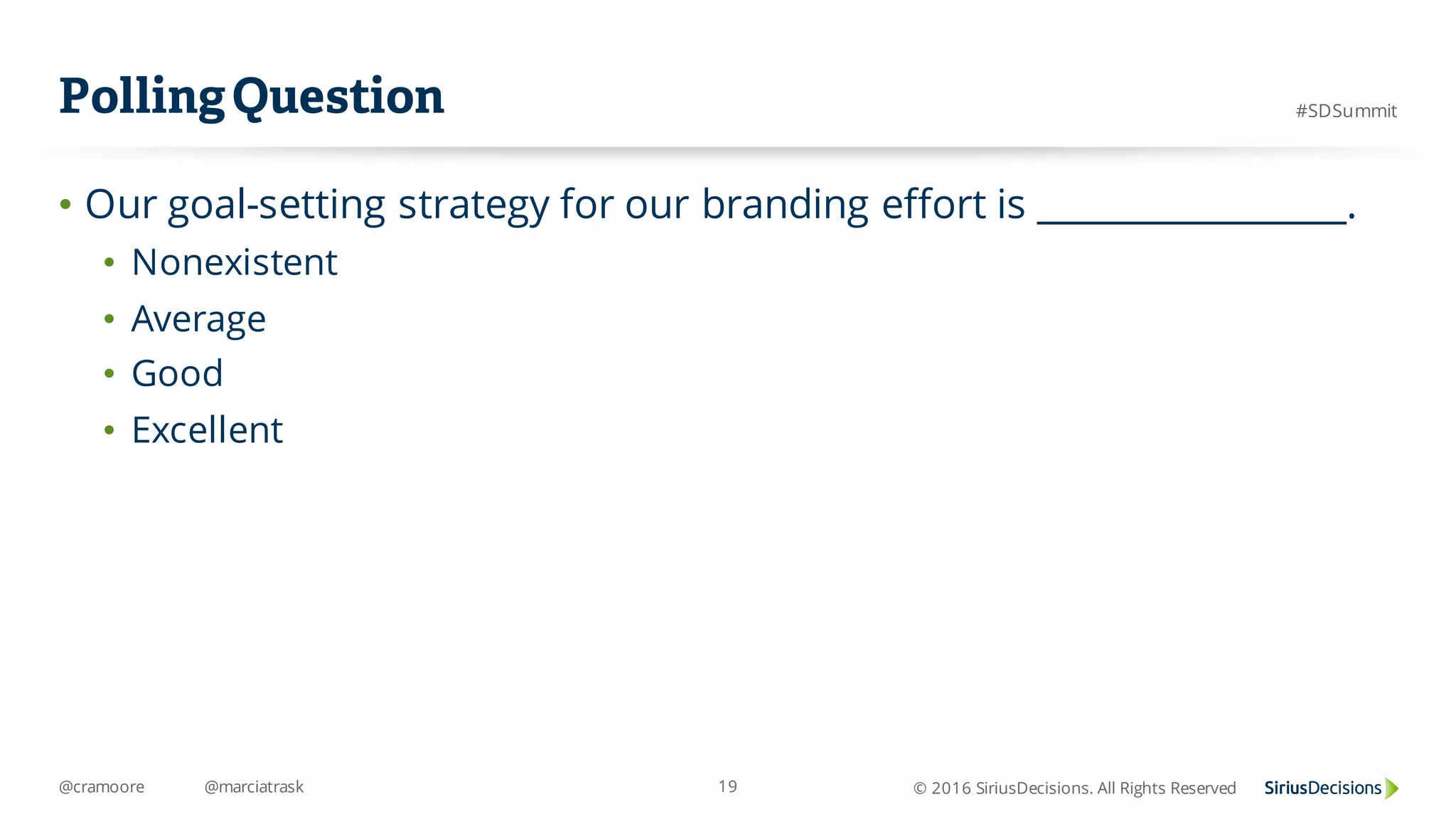 Polling Question

#SDSummit

• Our goal-setting strategy for our branding effort is ________________.
  • Nonexistent
  • Average
  • Good
  • Excellent

@cramoore @marciatrask 19 © 2016 SiriusDecisions. All Rights Reserved SiriusDecisions